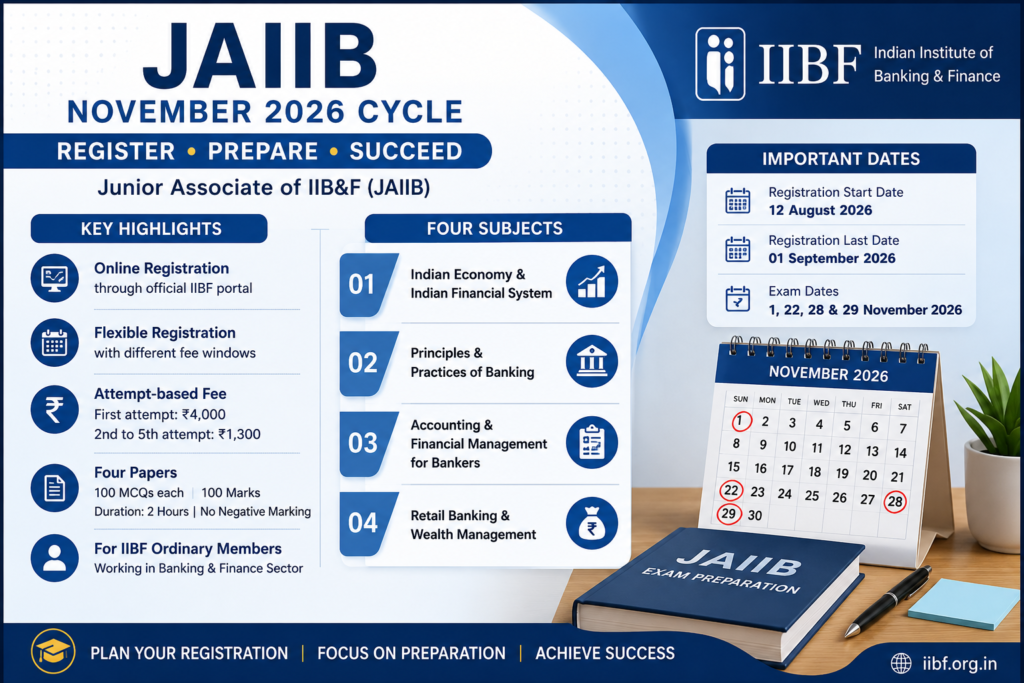 JAIIB
NOVEMBER 2026 CYCLE
REGISTER • PREPARE • SUCCEED
Junior Associate of IIB&F (JAIIB)

IIBF Indian Institute of Banking & Finance

KEY HIGHLIGHTS

Online Registration
through official IIBF portal

Flexible Registration
with different fee windows

Attempt-based Fee
First attempt: ₹4,000
2nd to 5th attempt: ₹1,300

Four Papers
100 MCQs each | 100 Marks
Duration: 2 Hours | No Negative Marking

For IIBF Ordinary Members
Working in Banking & Finance Sector

FOUR SUBJECTS

01 Indian Economy & Indian Financial System

02 Principles & Practices of Banking

03 Accounting & Financial Management for Bankers

04 Retail Banking & Wealth Management

IMPORTANT DATES

Registration Start Date
12 August 2026

Registration Last Date
01 September 2026

Exam Dates
1, 22, 28 & 29 November 2026

NOVEMBER 2026

| SUN | MON | TUE | WED | THU | FRI | SAT |
|---|---|---|---|---|---|---|
| 1 | 2 | 3 | 4 | 5 | 6 | 7 |
| 8 | 9 | 10 | 11 | 12 | 13 | 14 |
| 15 | 16 | 17 | 18 | 19 | 20 | 21 |
| 22 | 23 | 24 | 25 | 26 | 27 | 28 |
| 29 | 30 | | | | | |

JAIIB
EXAM PREPARATION

PLAN YOUR REGISTRATION | FOCUS ON PREPARATION | ACHIEVE SUCCESS

iibf.org.in